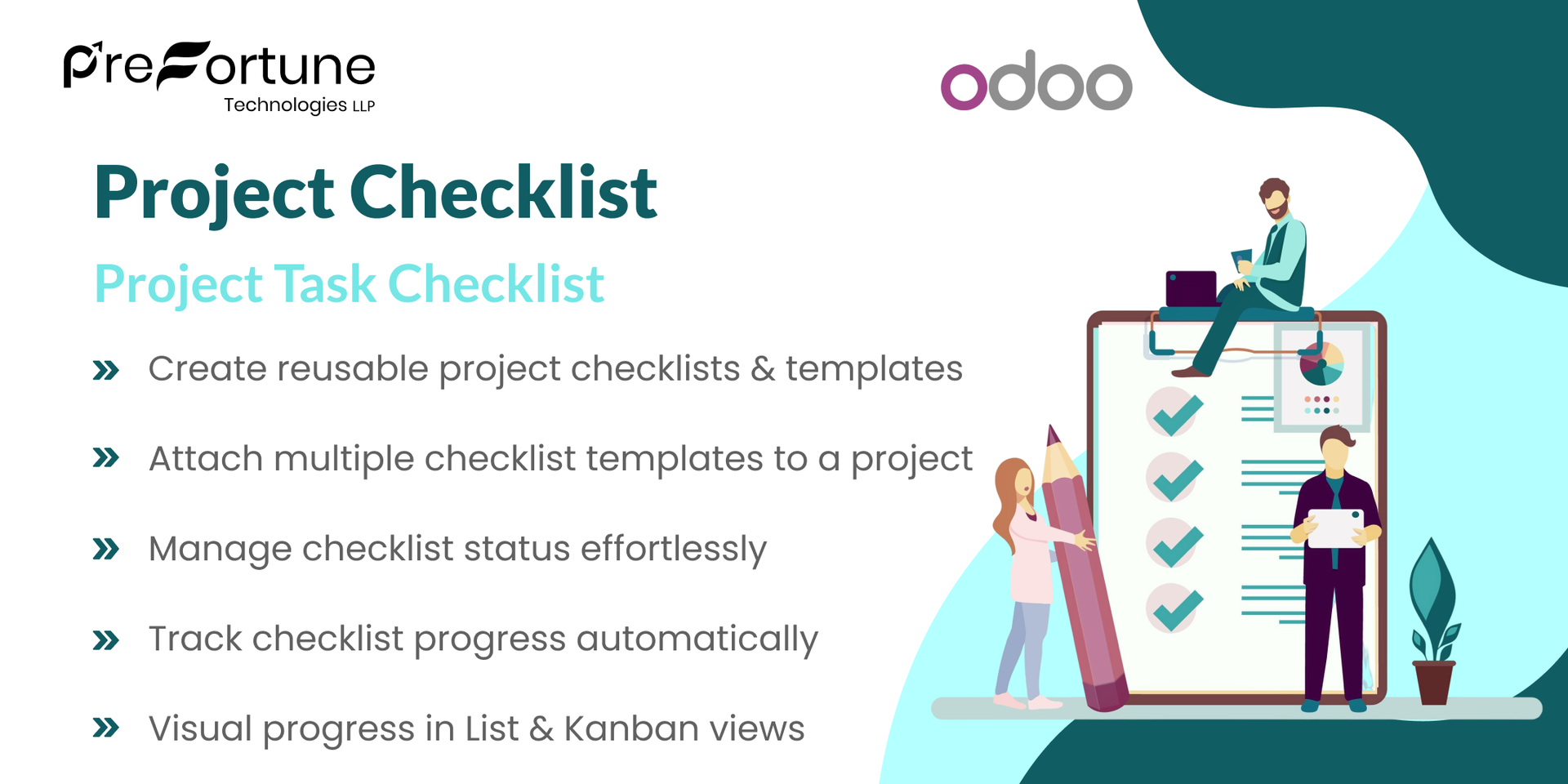 PreFortune
Technologies LLP

odoo

Project Checklist

Project Task Checklist

» Create reusable project checklists & templates

» Attach multiple checklist templates to a project

» Manage checklist status effortlessly

» Track checklist progress automatically

» Visual progress in List & Kanban views